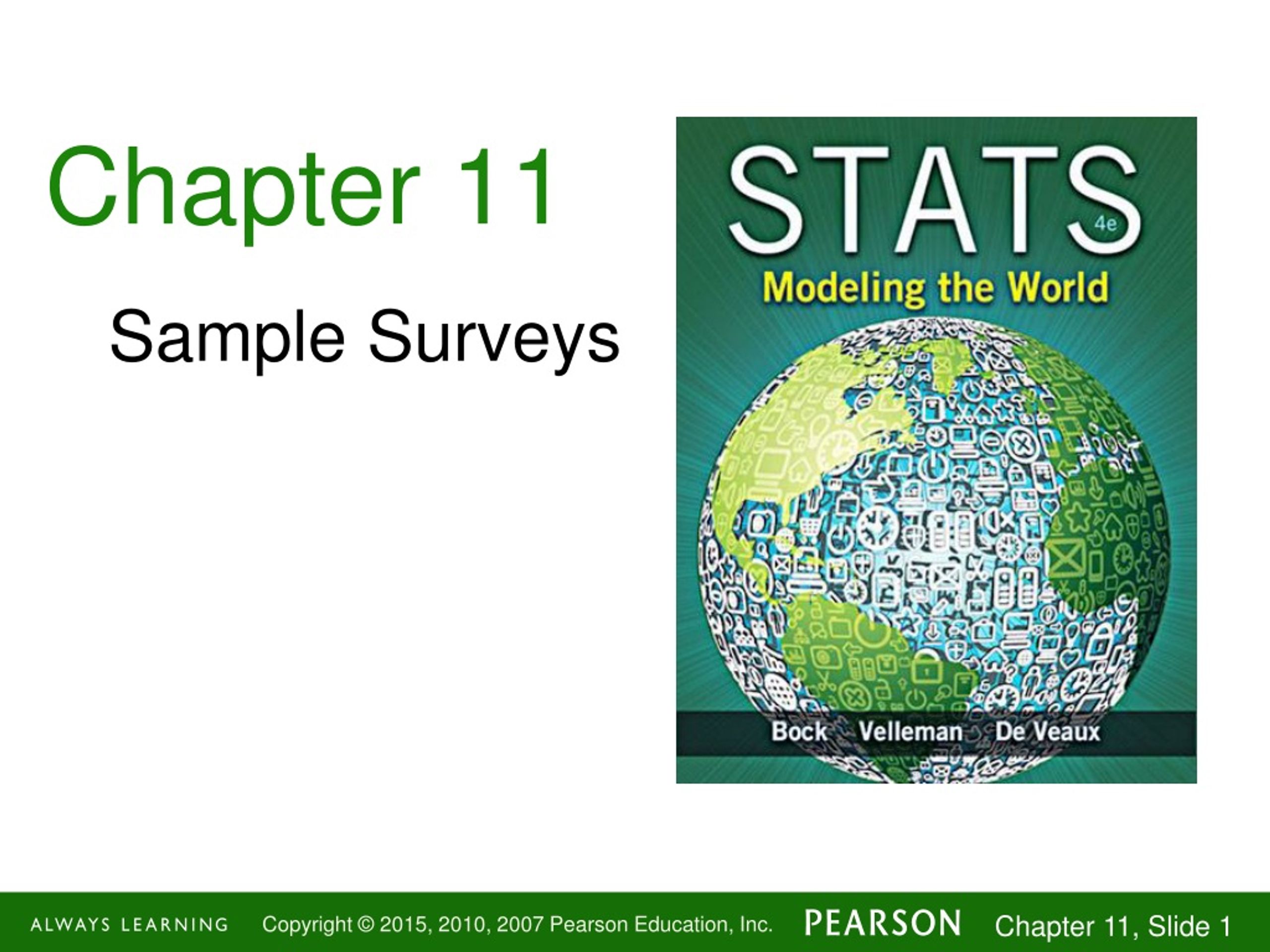 Chapter 11

Sample Surveys

STATS 4e

Modeling the World

Bock Velleman De Veaux

ALWAYS LEARNING Copyright © 2015, 2010, 2007 Pearson Education, Inc. PEARSON Chapter 11, Slide 1